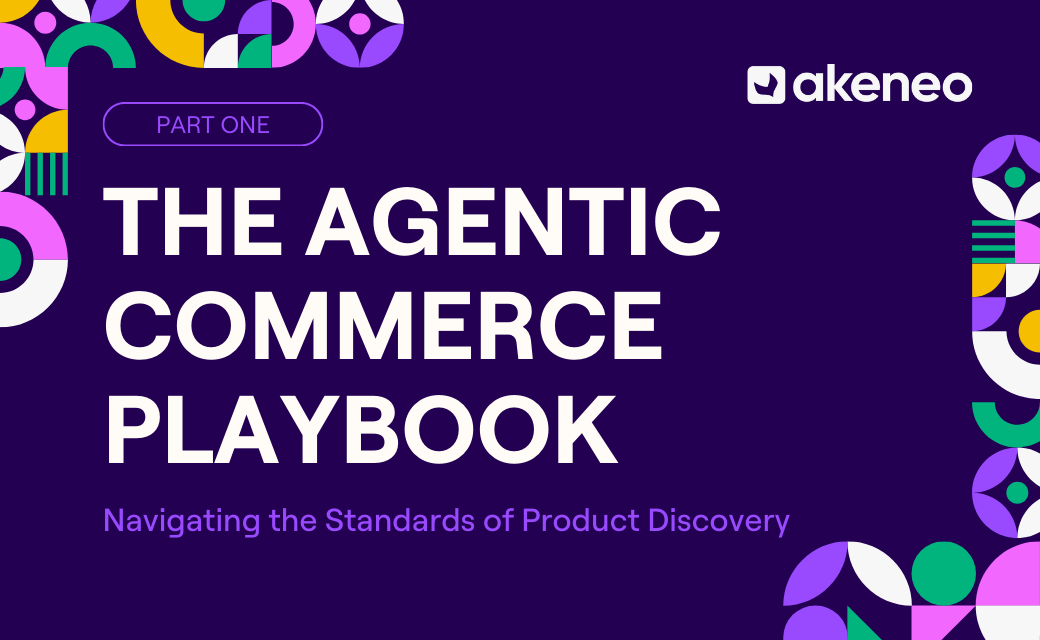 akeneo

PART ONE

THE AGENTIC COMMERCE PLAYBOOK

Navigating the Standards of Product Discovery